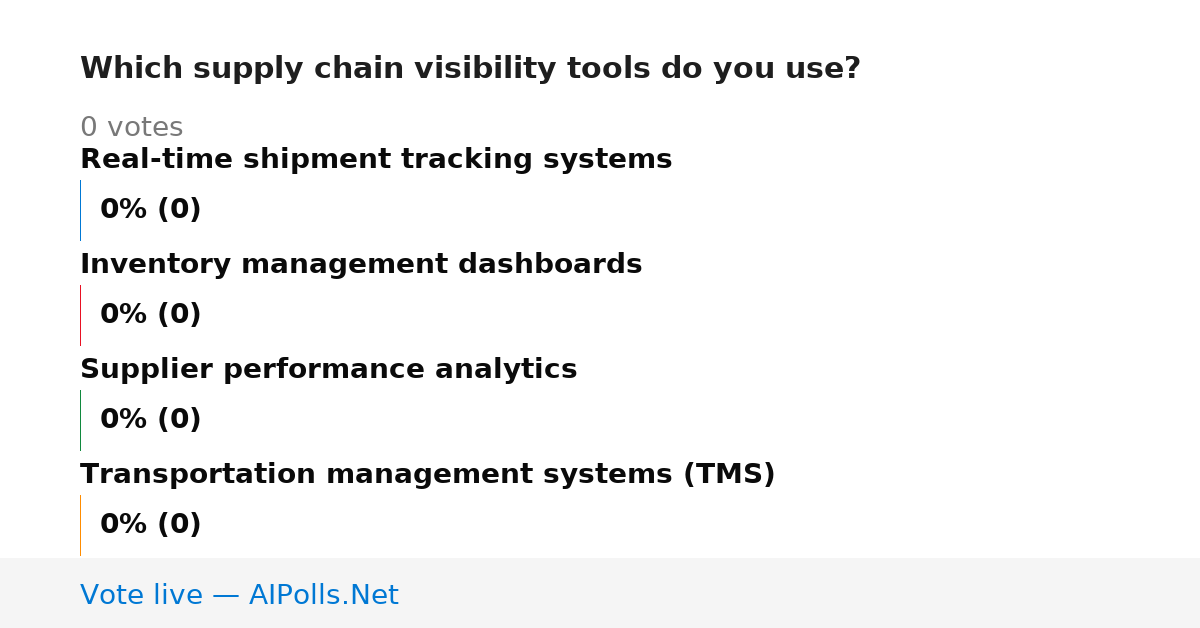 Which supply chain visibility tools do you use?

0 votes

Real-time shipment tracking systems

0% (0)

Inventory management dashboards

0% (0)

Supplier performance analytics

0% (0)

Transportation management systems (TMS)

0% (0)

Vote live — AIPolls.Net